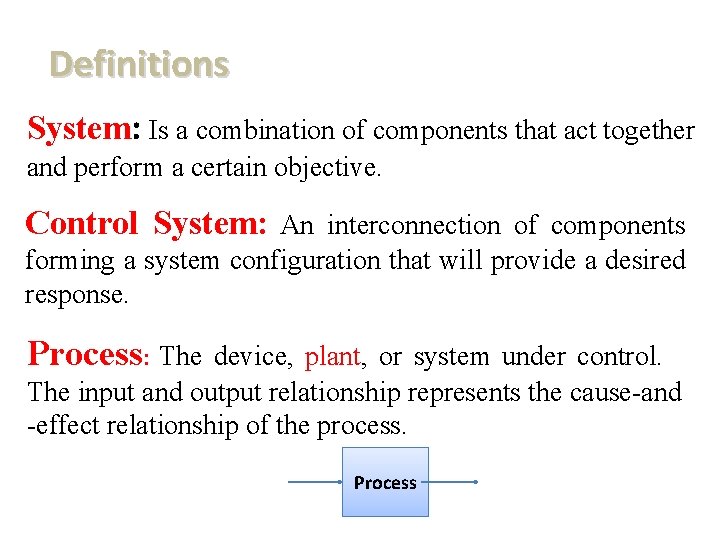 Definitions

System: Is a combination of components that act together and perform a certain objective.

Control System: An interconnection of components forming a system configuration that will provide a desired response.

Process: The device, plant, or system under control. The input and output relationship represents the cause-and -effect relationship of the process.

Process